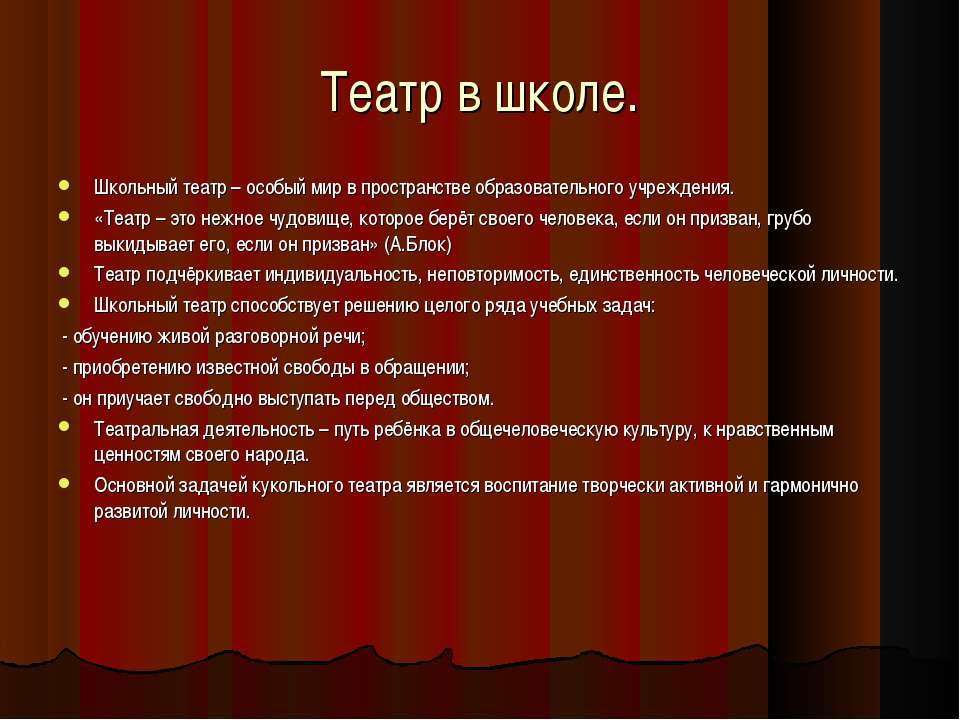 Театр в школе.

Школьный театр – особый мир в пространстве образовательного учреждения.

«Театр – это нежное чудовище, которое берёт своего человека, если он призван, грубо выкидывает его, если он призван» (А.Блок)

Театр подчёркивает индивидуальность, неповторимость, единственность человеческой личности.

Школьный театр способствует решению целого ряда учебных задач:

- обучению живой разговорной речи;

- приобретению известной свободы в обращении;

- он приучает свободно выступать перед обществом.

Театральная деятельность – путь ребёнка в общечеловеческую культуру, к нравственным ценностям своего народа.

Основной задачей кукольного театра является воспитание творчески активной и гармонично развитой личности.